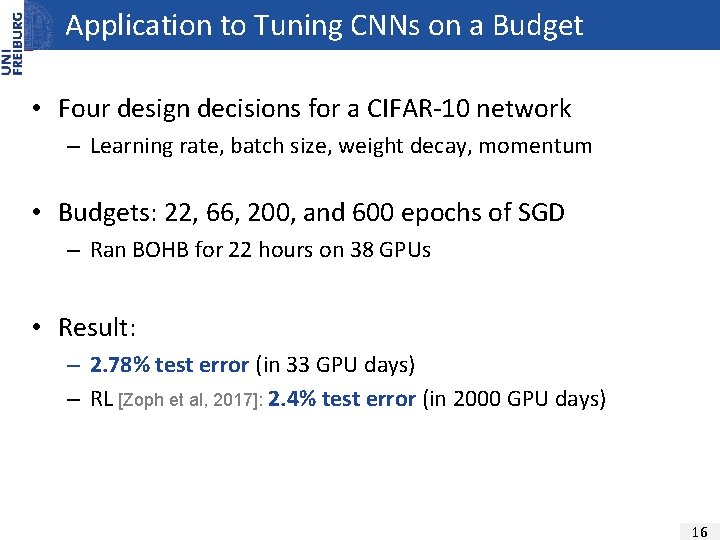 UNI FREIBURG

Application to Tuning CNNs on a Budget

• Four design decisions for a CIFAR-10 network
– Learning rate, batch size, weight decay, momentum

• Budgets: 22, 66, 200, and 600 epochs of SGD
– Ran BOHB for 22 hours on 38 GPUs

• Result:
– 2.78% test error (in 33 GPU days)
– RL [Zoph et al, 2017]: 2.4% test error (in 2000 GPU days)

16